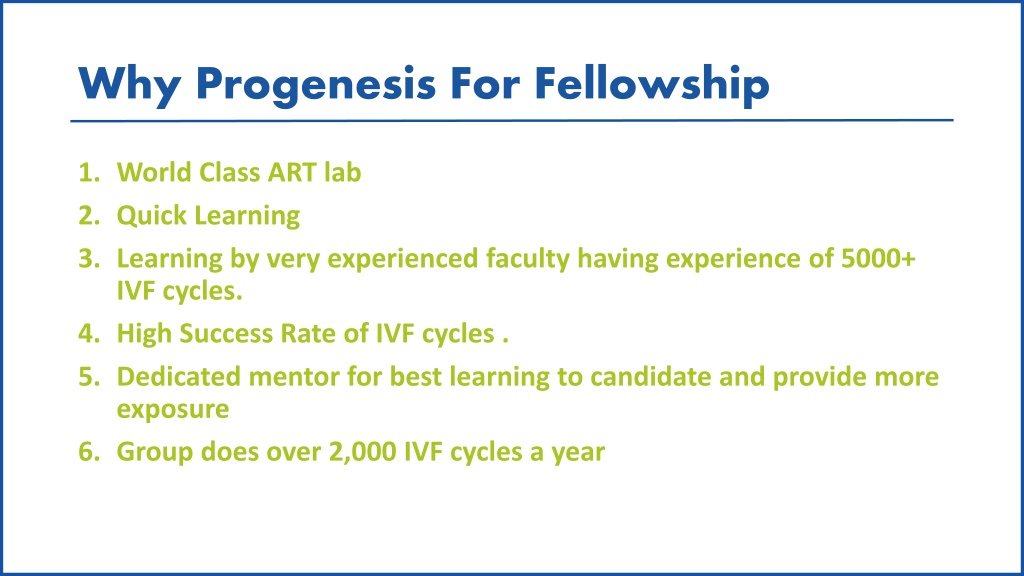 Why Progenesis For Fellowship

1. World Class ART lab
2. Quick Learning
3. Learning by very experienced faculty having experience of 5000+ IVF cycles.
4. High Success Rate of IVF cycles .
5. Dedicated mentor for best learning to candidate and provide more exposure
6. Group does over 2,000 IVF cycles a year